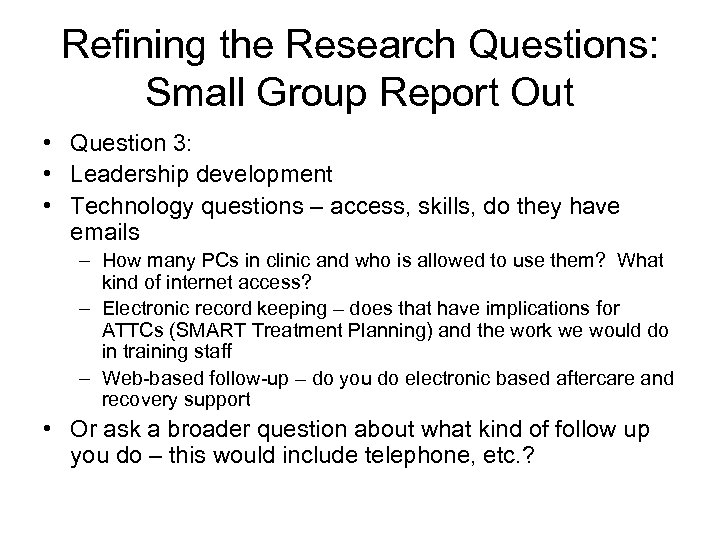 Refining the Research Questions: Small Group Report Out

• Question 3:
• Leadership development
• Technology questions – access, skills, do they have emails
  – How many PCs in clinic and who is allowed to use them? What kind of internet access?
  – Electronic record keeping – does that have implications for ATTCs (SMART Treatment Planning) and the work we would do in training staff
  – Web-based follow-up – do you do electronic based aftercare and recovery support
• Or ask a broader question about what kind of follow up you do – this would include telephone, etc.?